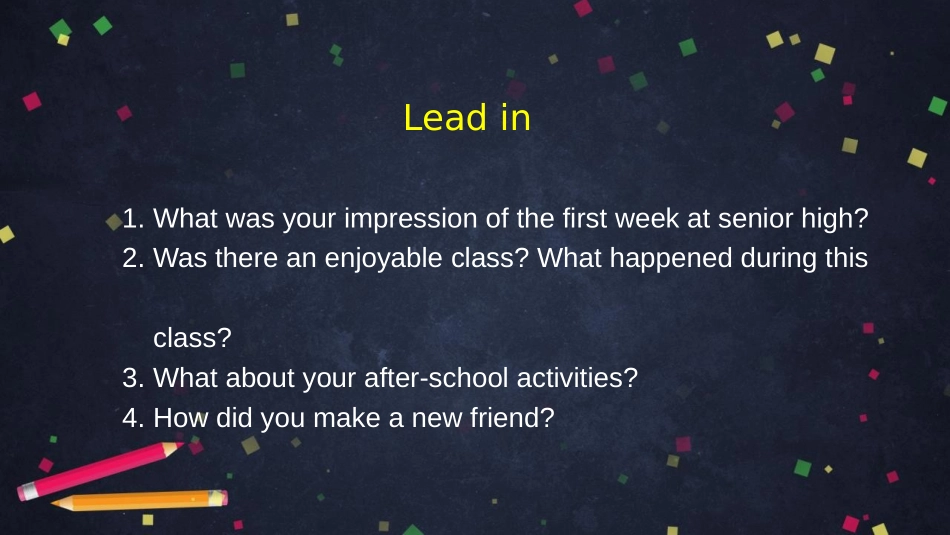 Lead in

1. What was your impression of the first week at senior high?
2. Was there an enjoyable class? What happened during this class?
3. What about your after-school activities?
4. How did you make a new friend?